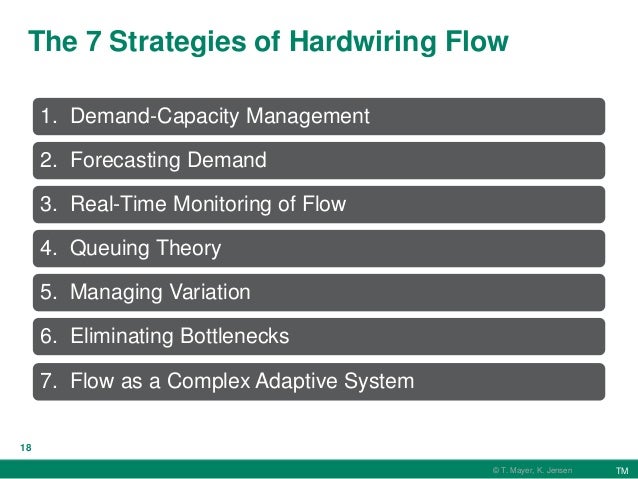 The 7 Strategies of Hardwiring Flow

1. Demand-Capacity Management

2. Forecasting Demand

3. Real-Time Monitoring of Flow

4. Queuing Theory

5. Managing Variation

6. Eliminating Bottlenecks

7. Flow as a Complex Adaptive System

18

© T. Mayer, K. Jensen

TM